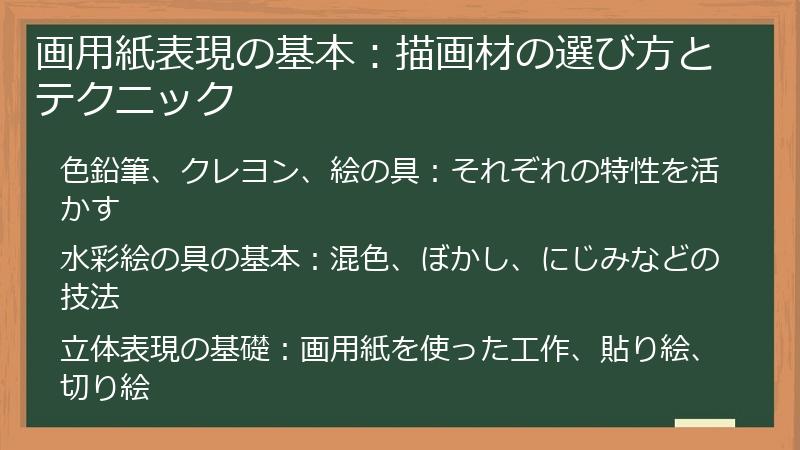 画用紙表現の基本：描画材の選び方とテクニック

色鉛筆、クレヨン、絵の具：それぞれの特性を活かす

水彩絵の具の基本：混色、ぼかし、にじみなどの技法

立体表現の基礎：画用紙を使った工作、貼り絵、切り絵